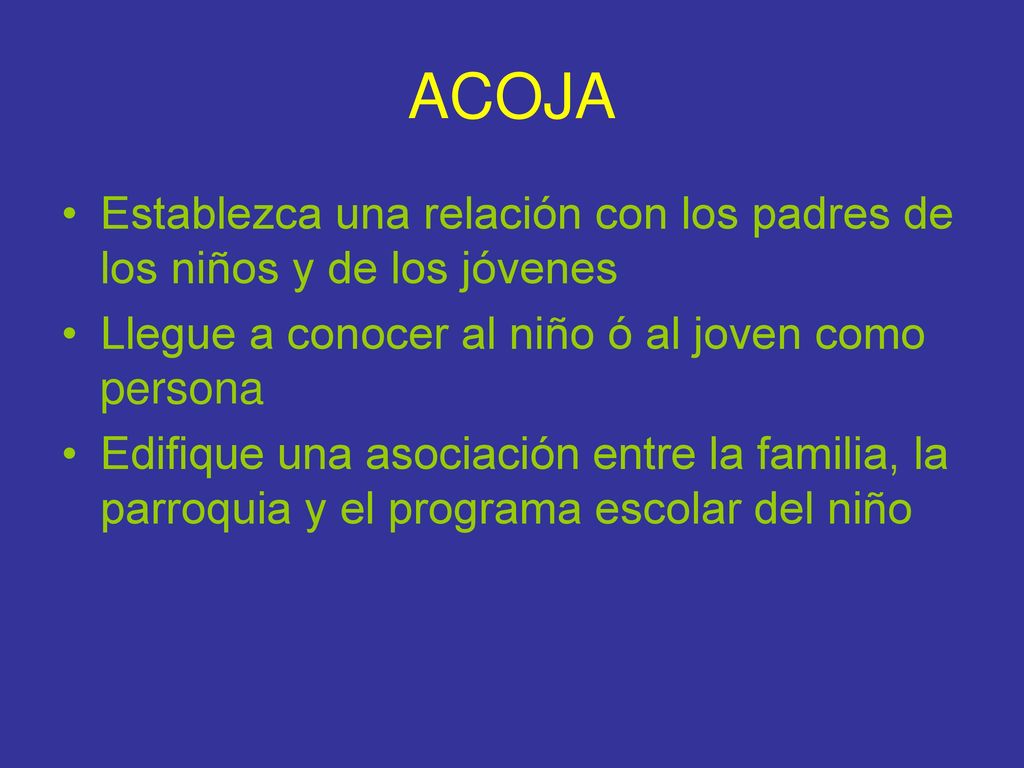 ACOJA

• Establezca una relación con los padres de los niños y de los jóvenes
• Llegue a conocer al niño ó al joven como persona
• Edifique una asociación entre la familia, la parroquia y el programa escolar del niño